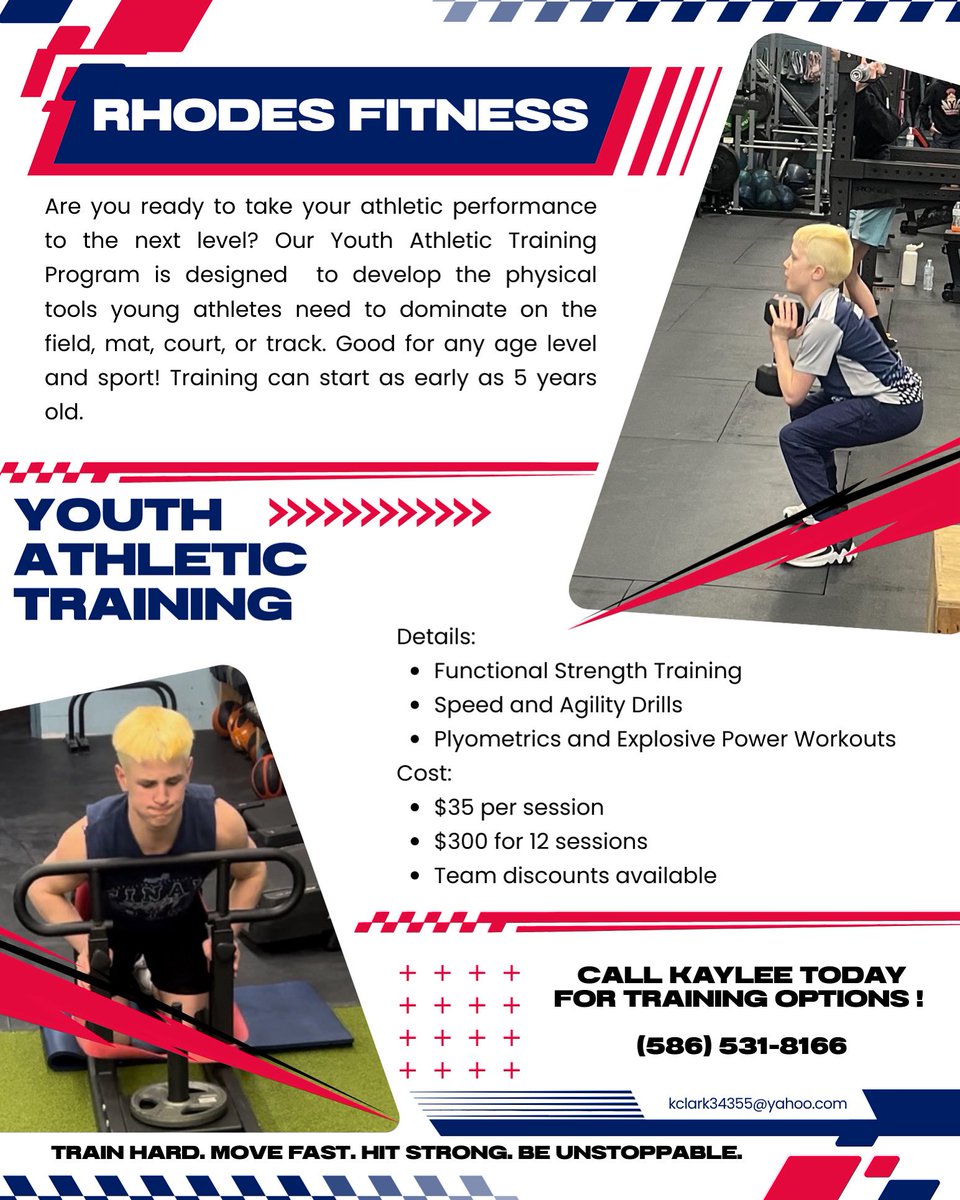 RHODES FITNESS

Are you ready to take your athletic performance to the next level? Our Youth Athletic Training Program is designed to develop the physical tools young athletes need to dominate on the field, mat, court, or track. Good for any age level and sport! Training can start as early as 5 years old.

YOUTH ATHLETIC TRAINING

Details:
- Functional Strength Training
- Speed and Agility Drills
- Plyometrics and Explosive Power Workouts

Cost:
- $35 per session
- $300 for 12 sessions
- Team discounts available

CALL KAYLEE TODAY FOR TRAINING OPTIONS !

(586) 531-8166

kclark34355@yahoo.com

TRAIN HARD. MOVE FAST. HIT STRONG. BE UNSTOPPABLE.